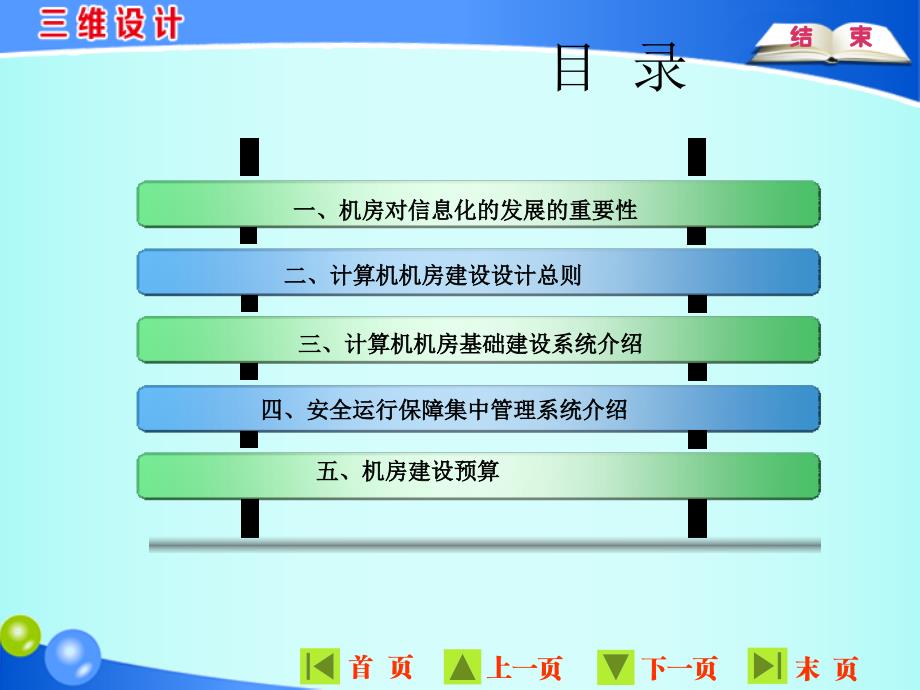 三维设计

结 束

目 录

一、机房对信息化的发展的重要性

二、计算机机房建设设计总则

三、计算机机房基础建设系统介绍

四、安全运行保障集中管理系统介绍

五、机房建设预算

首 页 上一页 下一页 末 页